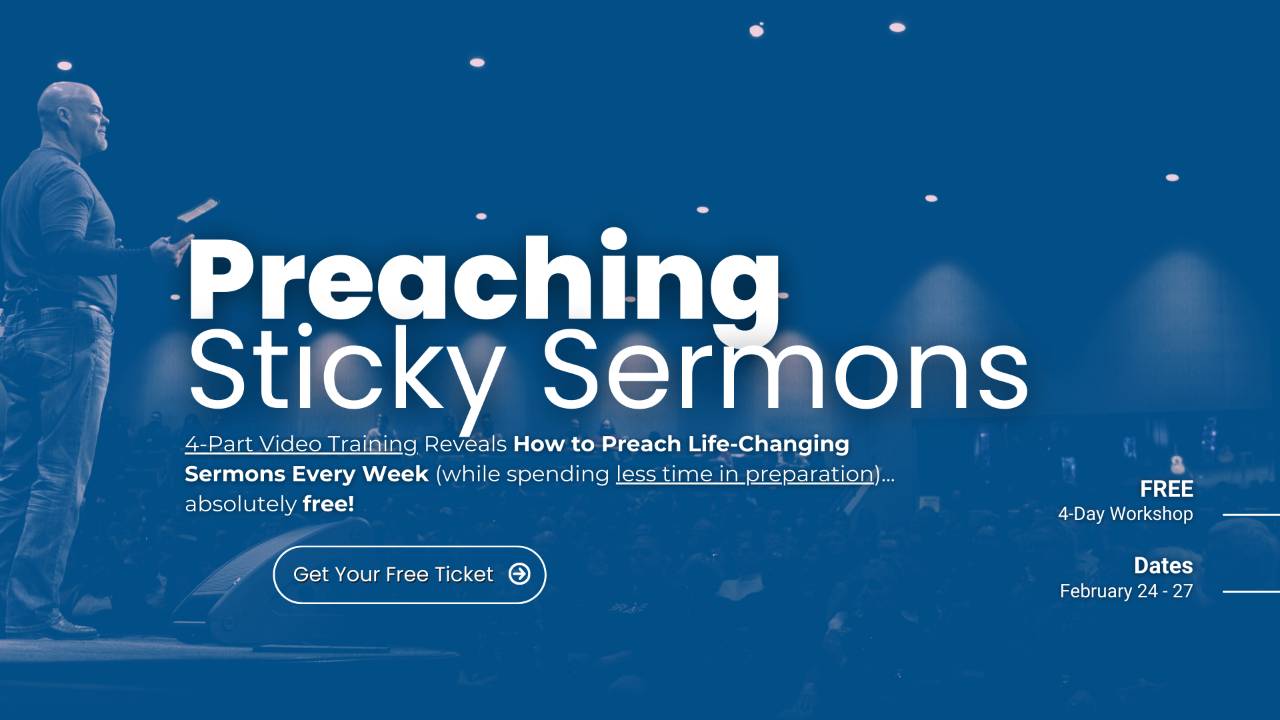 Preaching
Sticky Sermons

4-Part Video Training Reveals How to Preach Life-Changing Sermons Every Week (while spending less time in preparation)... absolutely free!

Get Your Free Ticket

FREE
4-Day Workshop

Dates
February 24 - 27